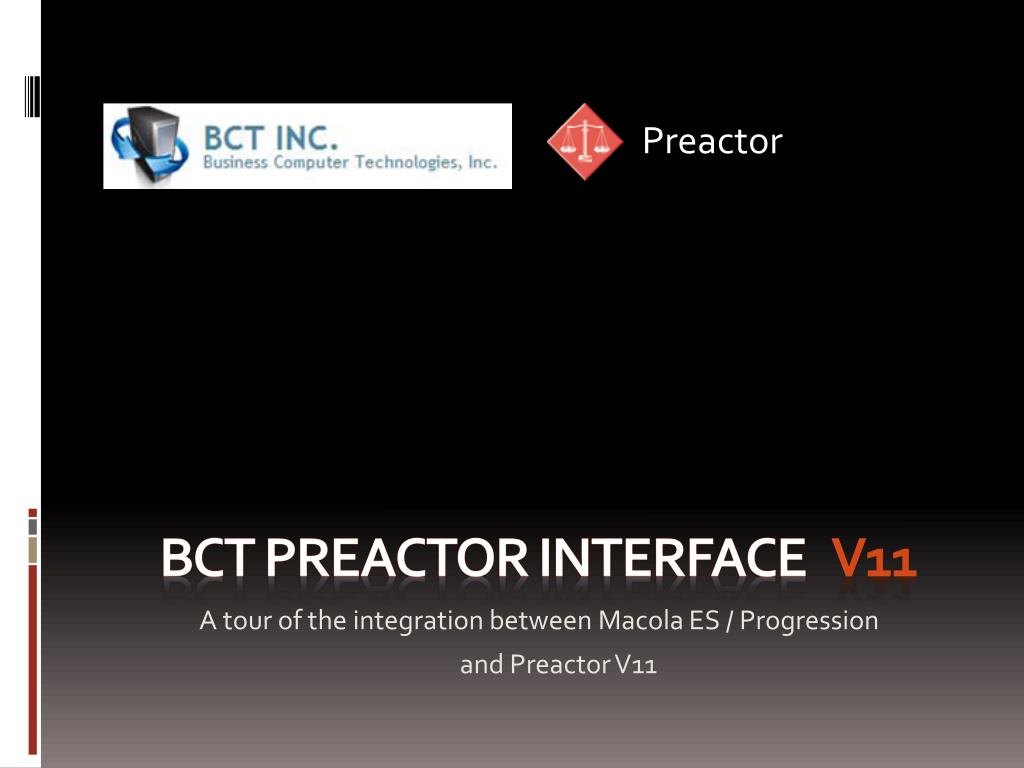 BCT INC.
Business Computer Technologies, Inc.

Preactor

BCT PREACTOR INTERFACE V11

A tour of the integration between Macola ES / Progression and Preactor V11